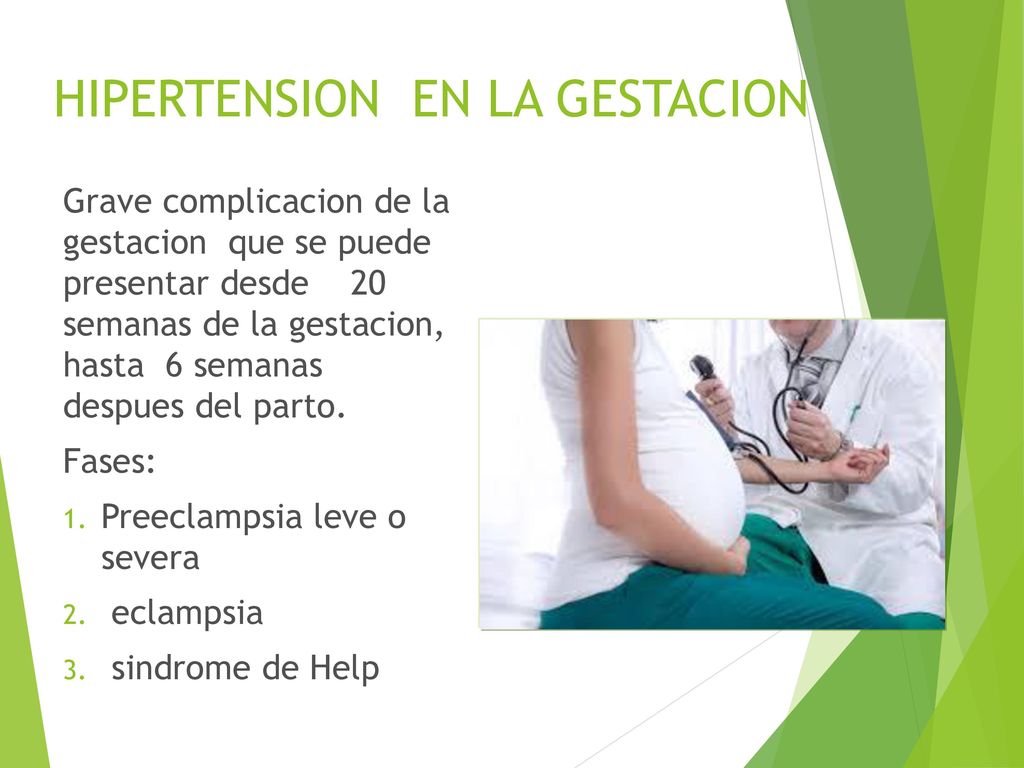 HIPERTENSION EN LA GESTACION

Grave complicacion de la gestacion que se puede presentar desde 20 semanas de la gestacion, hasta 6 semanas despues del parto.

Fases:

1. Preeclampsia leve o severa
2. eclampsia
3. sindrome de Help